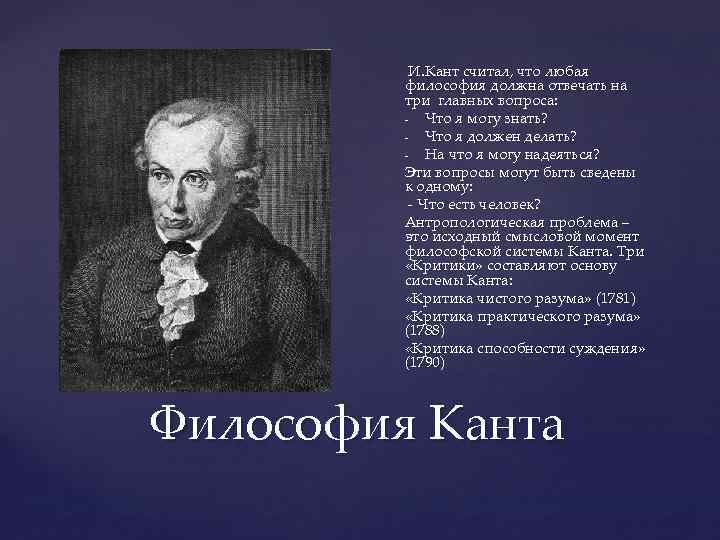 И.Кант считал, что любая философия должна отвечать на три главных вопроса:
- Что я могу знать?
- Что я должен делать?
- На что я могу надеяться?
Эти вопросы могут быть сведены к одному:
- Что есть человек?
Антропологическая проблема – это исходный смысловой момент философской системы Канта. Три «Критики» составляют основу системы Канта:
«Критика чистого разума» (1781)
«Критика практического разума» (1788)
«Критика способности суждения» (1790)

Философия Канта